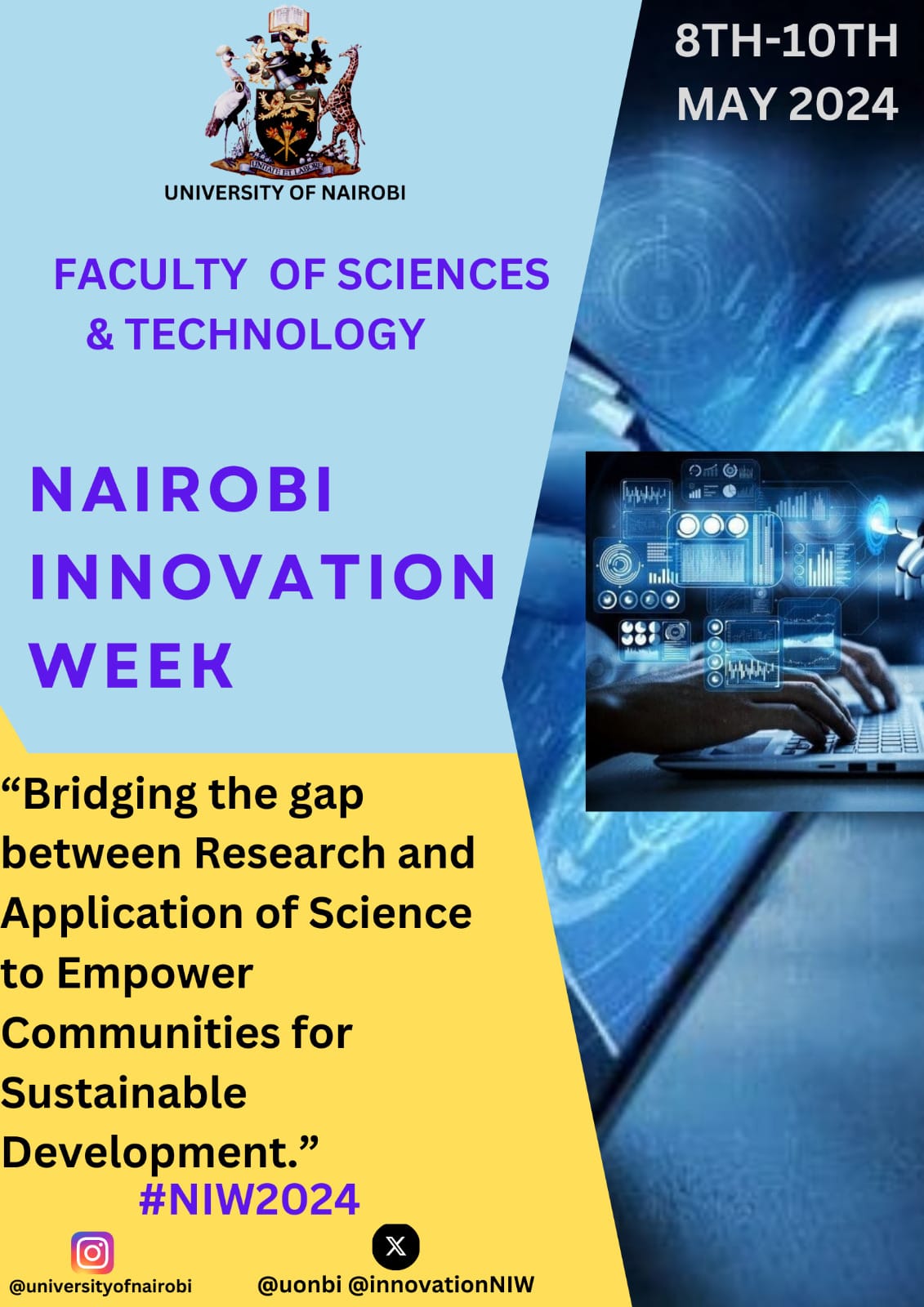 UNITATE ET LABORE
UNIVERSITY OF NAIROBI

8TH-10TH MAY 2024

FACULTY OF SCIENCES & TECHNOLOGY

NAIROBI INNOVATION WEEK

“Bridging the gap between Research and Application of Science to Empower Communities for Sustainable Development.”

#NIW2024

@universityofnairobi

@uonbi @innovationNIW